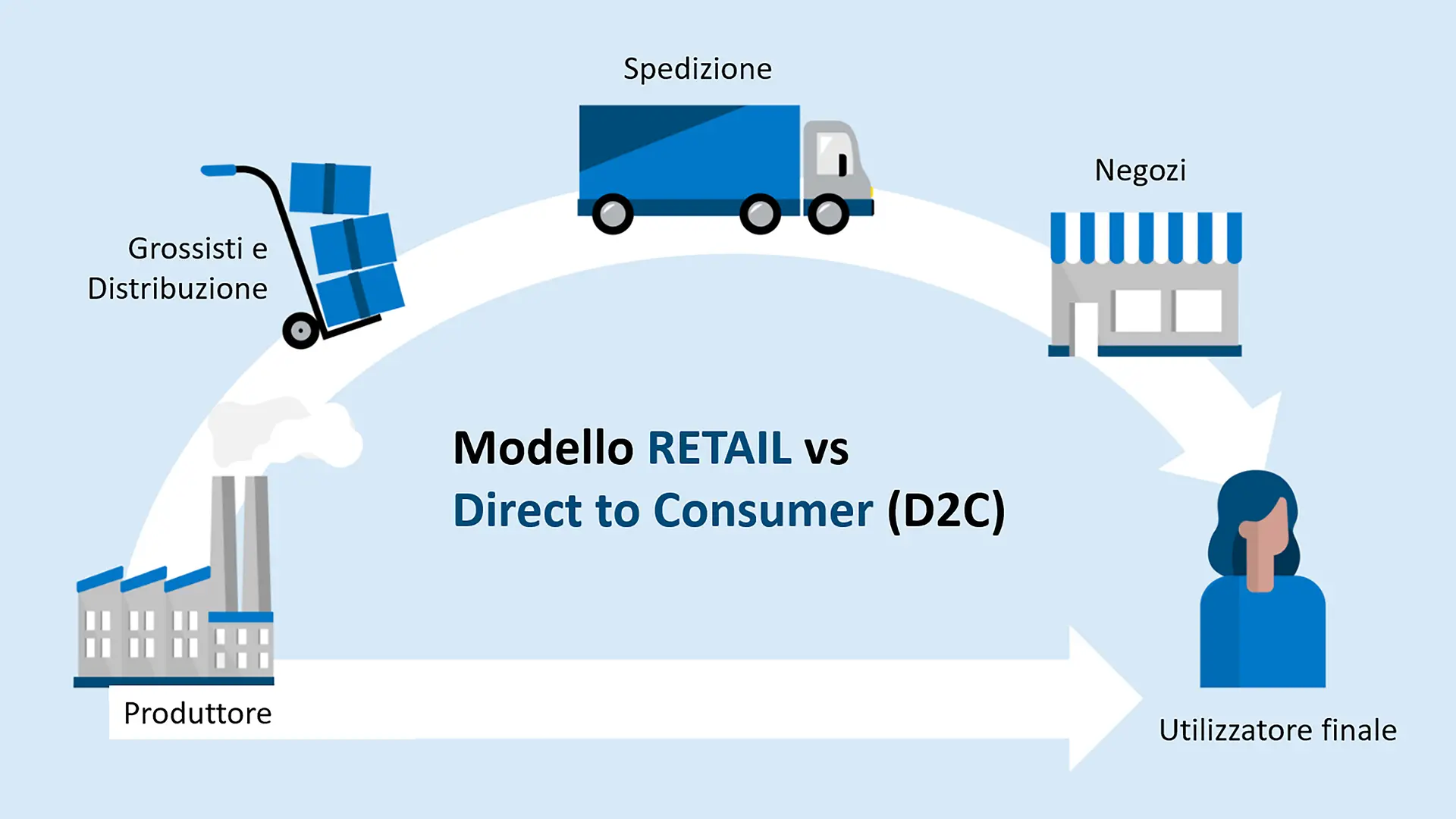 Spedizione

Grossisti e Distribuzione

Negozi

Modello RETAIL vs
Direct to Consumer (D2C)

Produttore

Utilizzatore finale